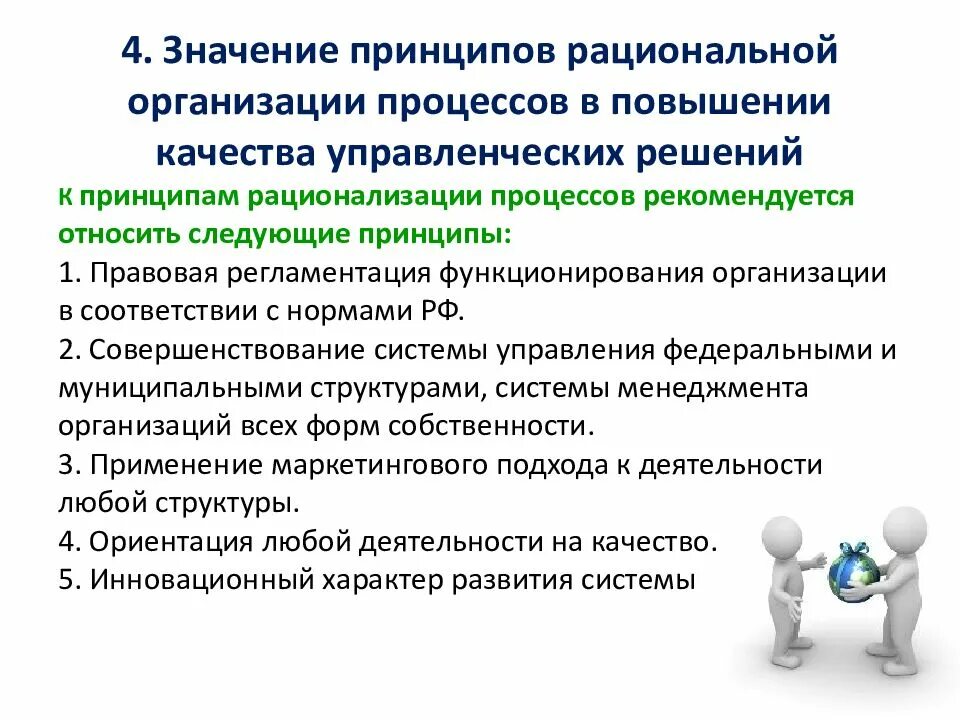 4. Значение принципов рациональной организации процессов в повышении качества управленческих решений

К принципам рационализации процессов рекомендуется относить следующие принципы:

1. Правовая регламентация функционирования организации в соответствии с нормами РФ.
2. Совершенствование системы управления федеральными и муниципальными структурами, системы менеджмента организаций всех форм собственности.
3. Применение маркетингового подхода к деятельности любой структуры.
4. Ориентация любой деятельности на качество.
5. Инновационный характер развития системы